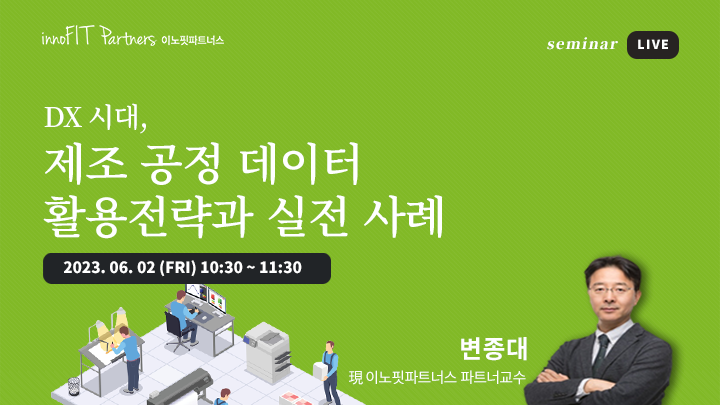 innoFIT Partners 이노핏파트너스

seminar LIVE

DX 시대,
제조 공정 데이터
활용전략과 실전 사례

2023. 06. 02 (FRI) 10:30 ~ 11:30

변종대
現 이노핏파트너스 파트너교수